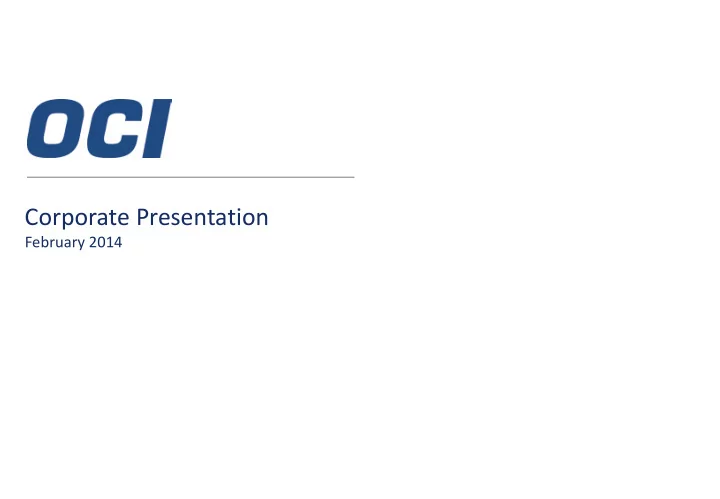 OCI

Corporate Presentation
February 2014